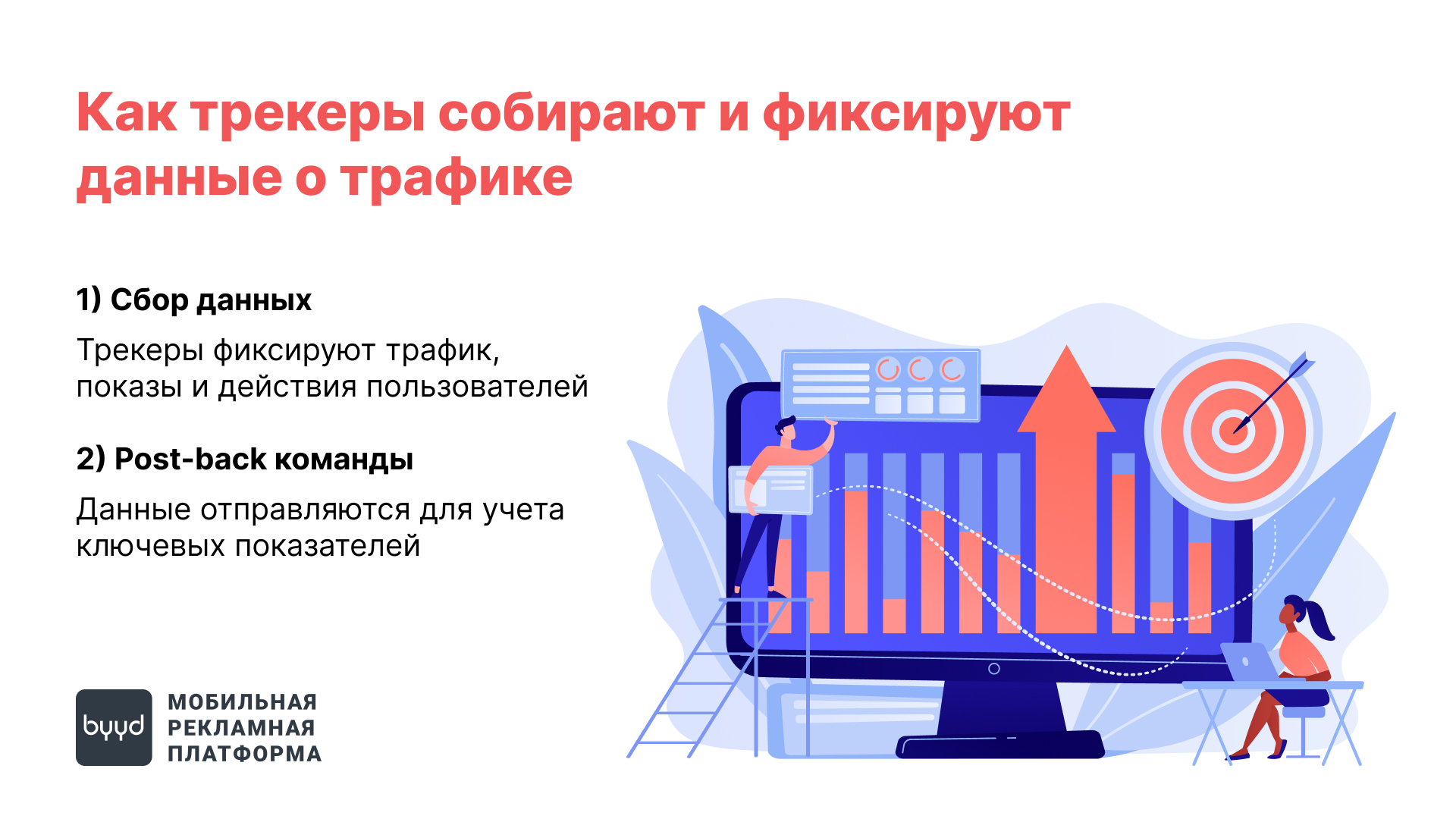 Как трекеры собирают и фиксируют данные о трафике

1) Сбор данных

Трекеры фиксируют трафик, показы и действия пользователей

2) Post-back команды

Данные отправляются для учета ключевых показателей

byyd

МОБИЛЬНАЯ
РЕКЛАМНАЯ
ПЛАТФОРМА